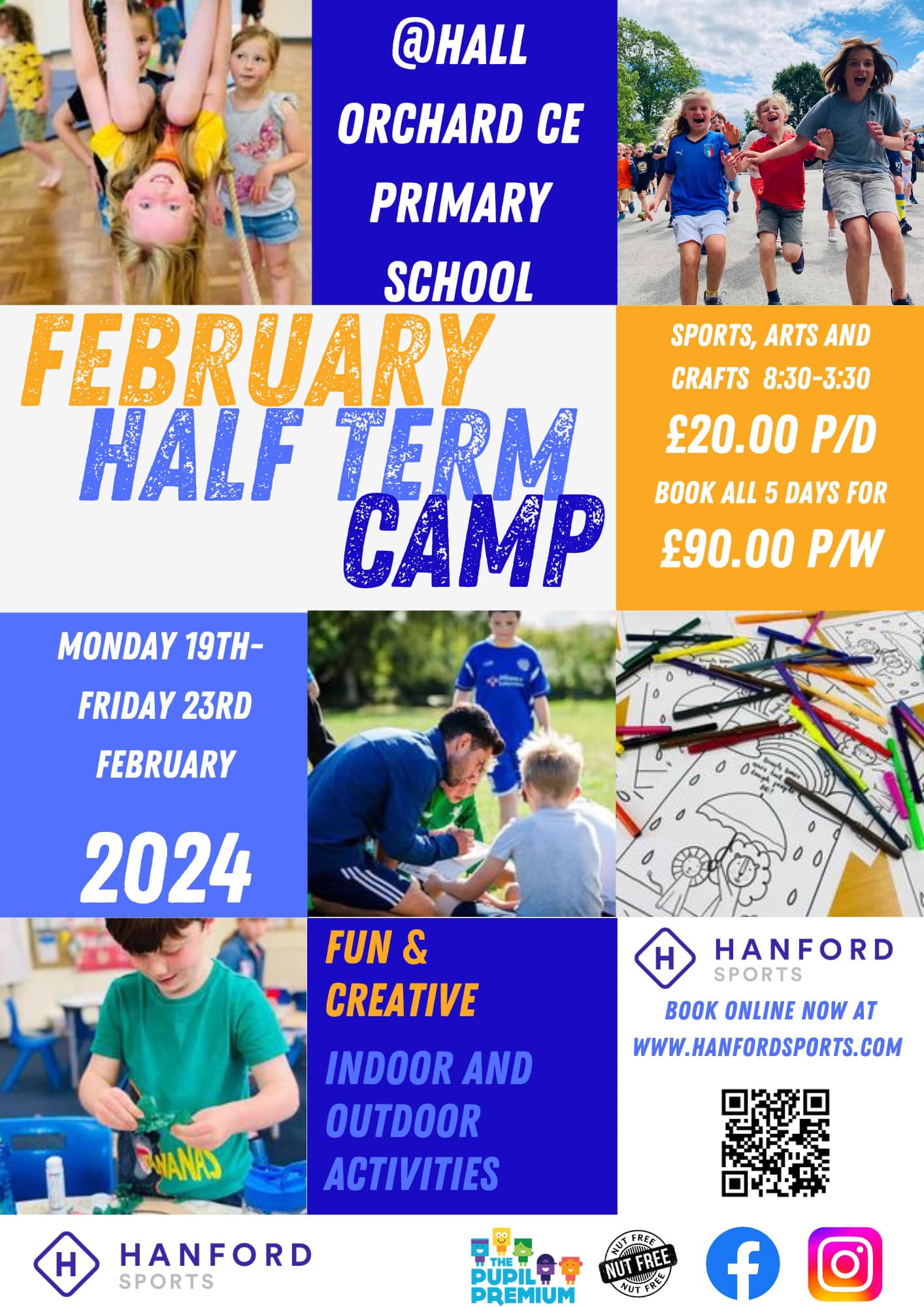 @HALL ORCHARD CE PRIMARY SCHOOL

FEBRUARY HALF TERM CAMP

SPORTS, ARTS AND CRAFTS 8:30-3:30

£20.00 P/D

BOOK ALL 5 DAYS FOR

£90.00 P/W

MONDAY 19TH- FRIDAY 23RD FEBRUARY

2024

FUN & CREATIVE

INDOOR AND OUTDOOR ACTIVITIES

H HANFORD SPORTS

BOOK ONLINE NOW AT WWW.HANFORDSPORTS.COM

H HANFORD SPORTS

THE PUPIL PREMIUM

NUT FREE NUT FREE NUT FREE